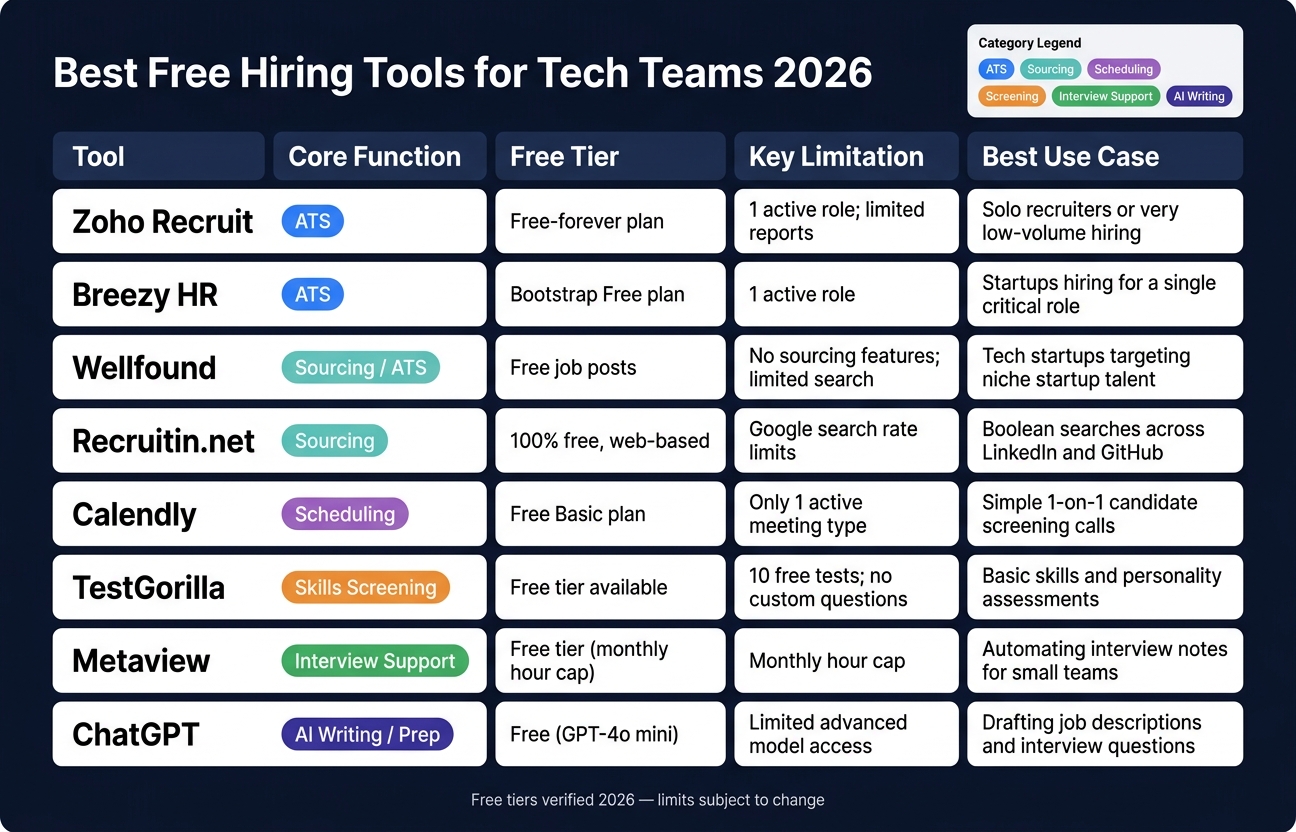 Best Free Hiring Tools for Tech Teams 2026

Category Legend
ATS Sourcing Scheduling
Screening Interview Support AI Writing

| Tool | Core Function | Free Tier | Key Limitation | Best Use Case |
|---|---|---|---|---|
| Zoho Recruit | ATS | Free-forever plan | 1 active role; limited reports | Solo recruiters or very low-volume hiring |
| Breezy HR | ATS | Bootstrap Free plan | 1 active role | Startups hiring for a single critical role |
| Wellfound | Sourcing / ATS | Free job posts | No sourcing features; limited search | Tech startups targeting niche startup talent |
| Recruitin.net | Sourcing | 100% free, web-based | Google search rate limits | Boolean searches across LinkedIn and GitHub |
| Calendly | Scheduling | Free Basic plan | Only 1 active meeting type | Simple 1-on-1 candidate screening calls |
| TestGorilla | Skills Screening | Free tier available | 10 free tests; no custom questions | Basic skills and personality assessments |
| Metaview | Interview Support | Free tier (monthly hour cap) | Monthly hour cap | Automating interview notes for small teams |
| ChatGPT | AI Writing / Prep | Free (GPT-4o mini) | Limited advanced model access | Drafting job descriptions and interview questions |

Free tiers verified 2026 — limits subject to change